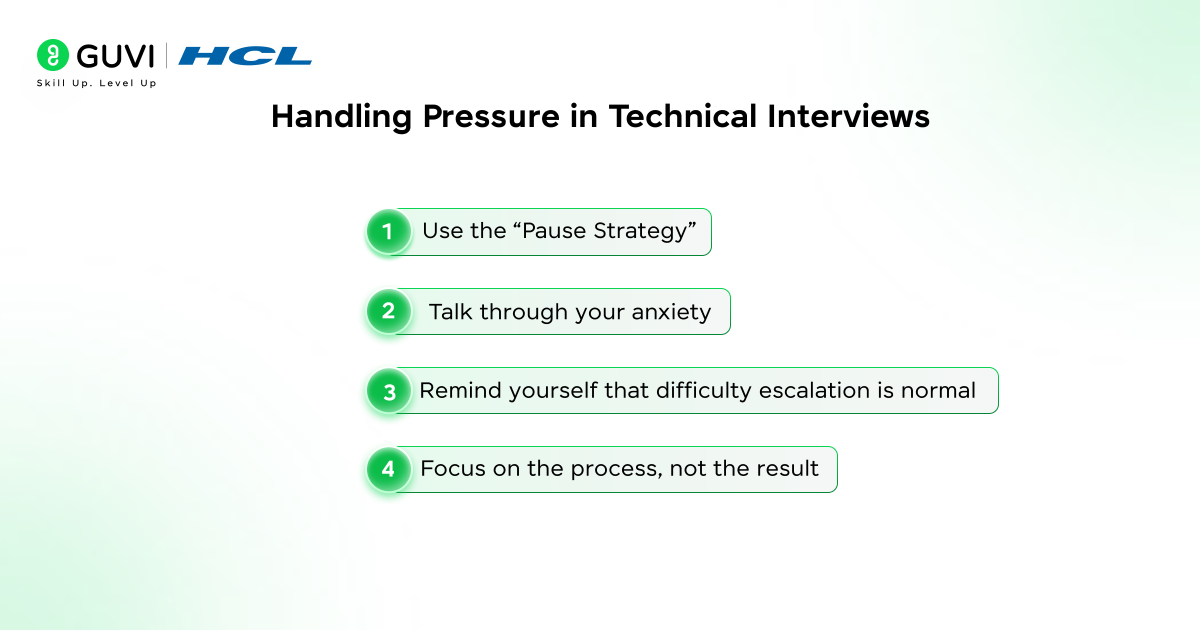 GUVI | HCL
Skill Up. Level Up

Handling Pressure in Technical Interviews

1 Use the “Pause Strategy”

2 Talk through your anxiety

3 Remind yourself that difficulty escalation is normal

4 Focus on the process, not the result